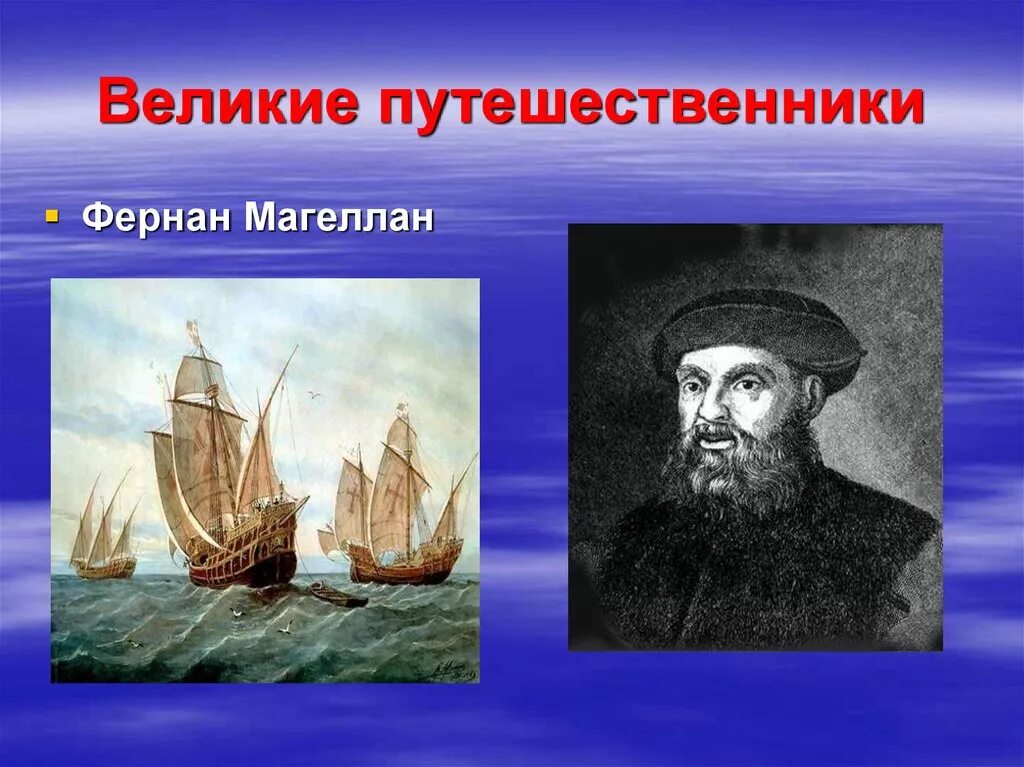 Великие путешественники

Фернан Магеллан